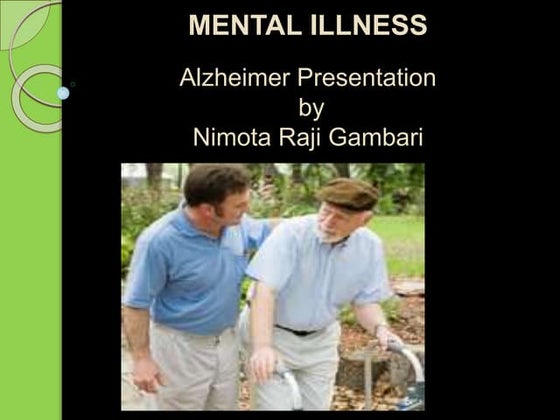 MENTAL ILLNESS

Alzheimer Presentation
by
Nimota Raji Gambari